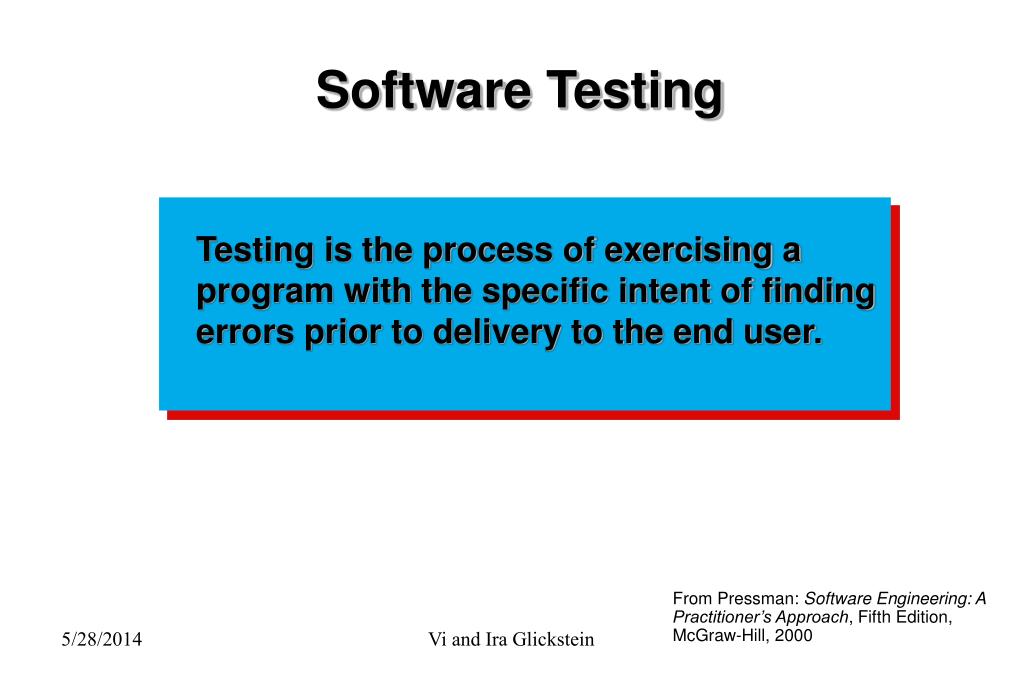 Software Testing

Testing is the process of exercising a program with the specific intent of finding errors prior to delivery to the end user.

From Pressman: Software Engineering: A Practitioner's Approach, Fifth Edition, McGraw-Hill, 2000

5/28/2014

Vi and Ira Glickstein